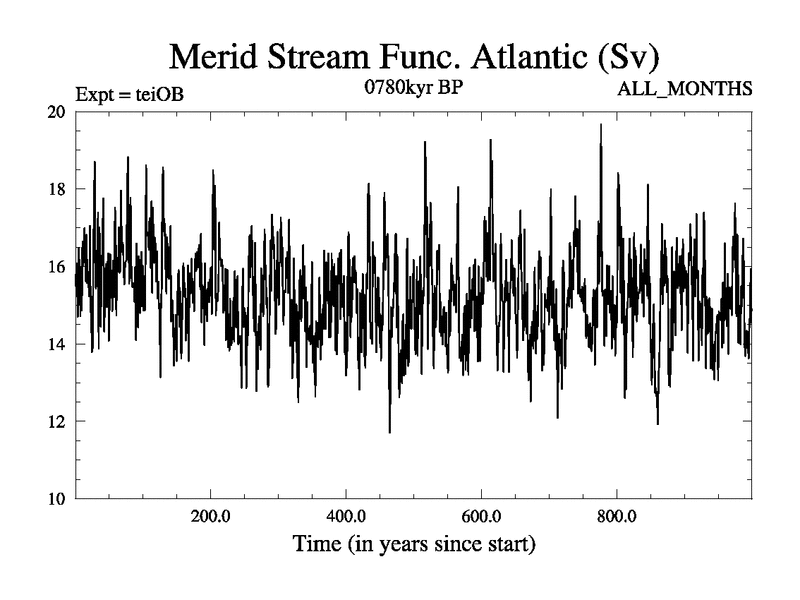 Merid Stream Func. Atlantic (Sv)

Expt = teiOB

0780kyr BP

ALL_MONTHS

20

18

16

14

12

10

200.0

400.0

600.0

800.0

Time (in years since start)